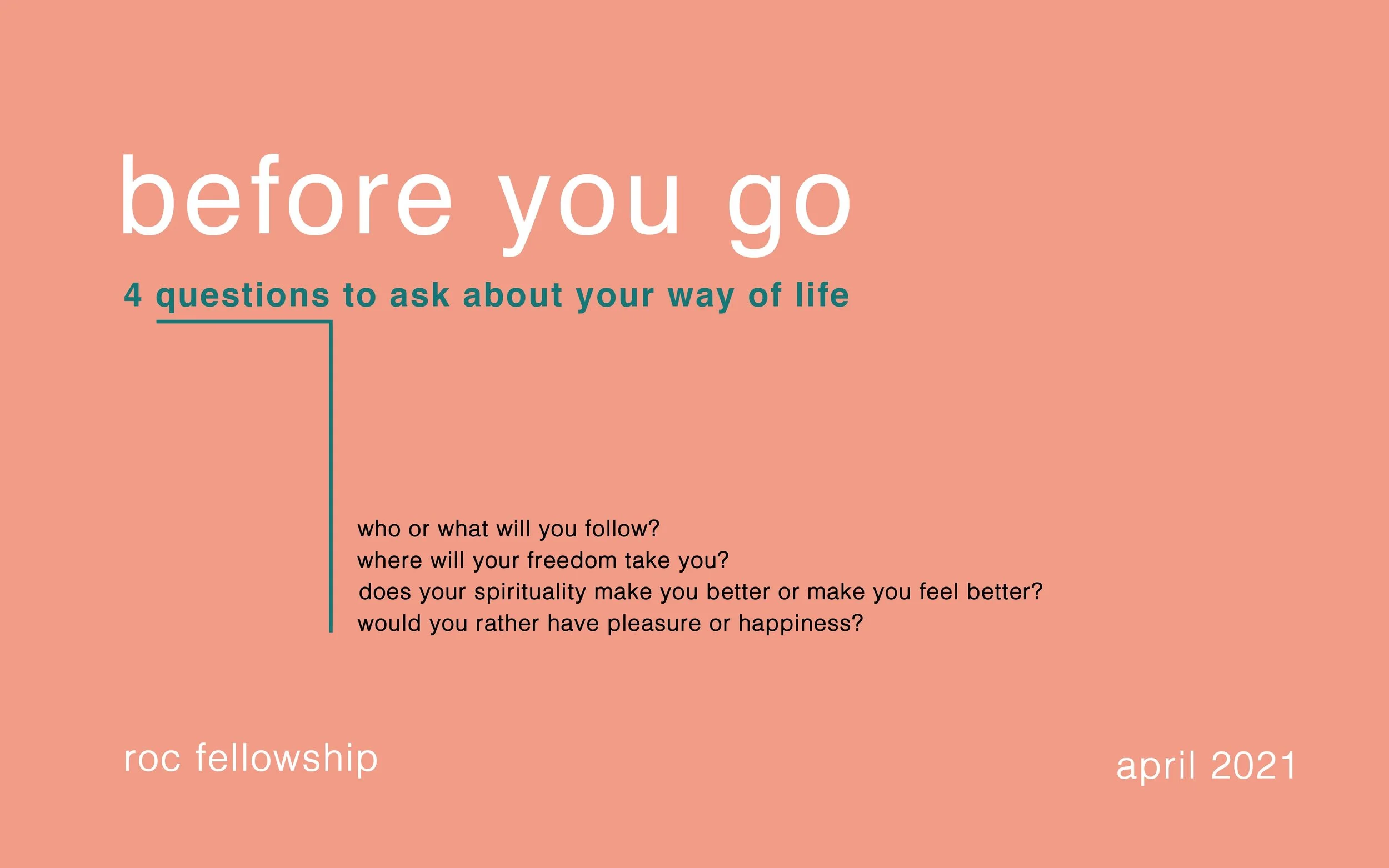 before you go

4 questions to ask about your way of life

who or what will you follow?
where will your freedom take you?
does your spirituality make you better or make you feel better?
would you rather have pleasure or happiness?

roc fellowship

april 2021